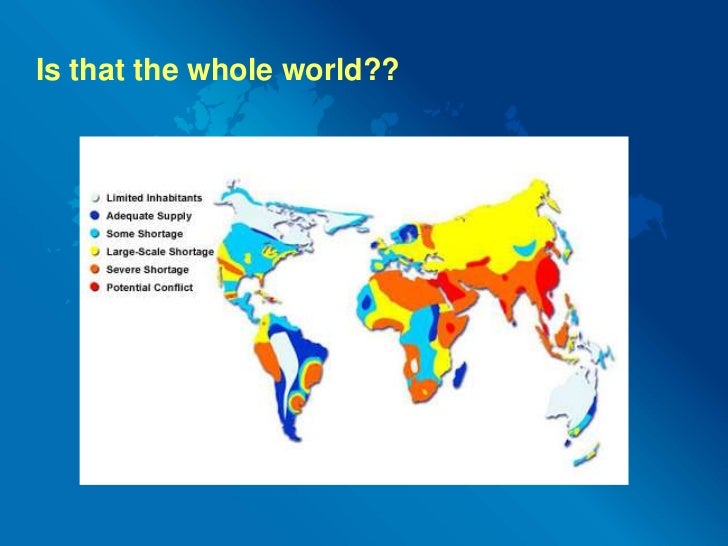 Is that the whole world??

Limited Inhabitants
Adequate Supply
Some Shortage
Large-Scale Shortage
Severe Shortage
Potential Conflict